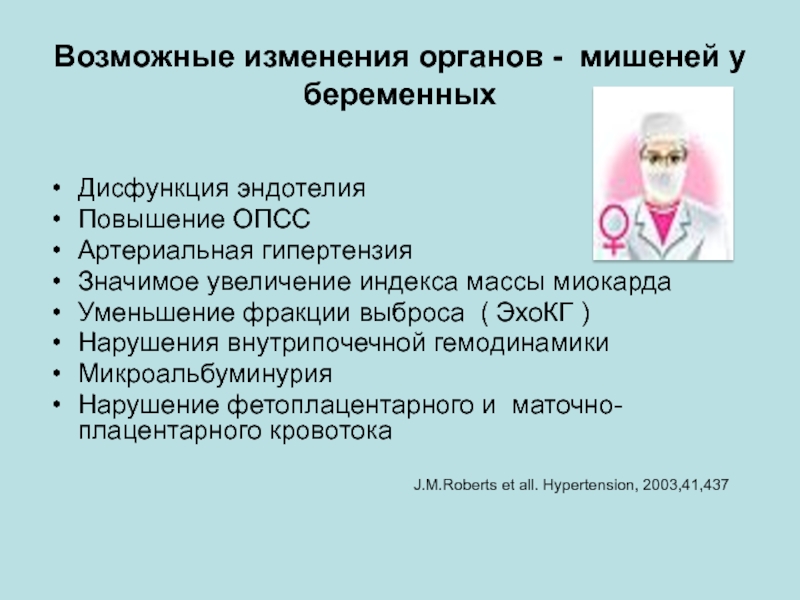 Возможные изменения органов - мишеней у беременных

• Дисфункция эндотелия
• Повышение ОПСС
• Артериальная гипертензия
• Значимое увеличение индекса массы миокарда
• Уменьшение фракции выброса ( ЭхоКГ )
• Нарушения внутрипочечной гемодинамики
• Микроальбуминурия
• Нарушение фетоплацентарного и маточно-плацентарного кровотока

J.M.Roberts et all. Hypertension, 2003,41,437